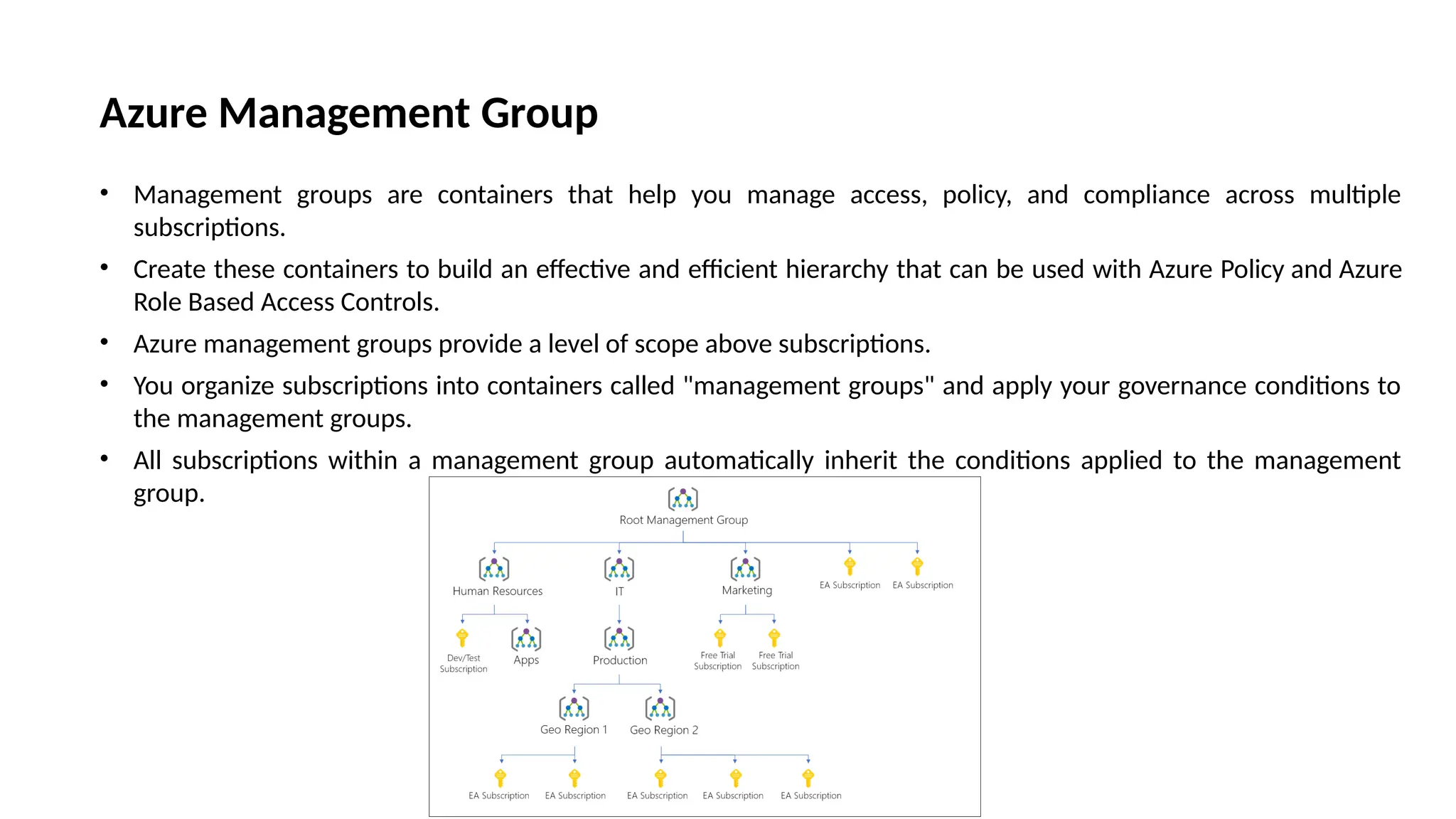 Azure Management Group

• Management groups are containers that help you manage access, policy, and compliance across multiple subscriptions.

• Create these containers to build an effective and efficient hierarchy that can be used with Azure Policy and Azure Role Based Access Controls.

• Azure management groups provide a level of scope above subscriptions.

• You organize subscriptions into containers called "management groups" and apply your governance conditions to the management groups.

• All subscriptions within a management group automatically inherit the conditions applied to the management group.

Root Management Group

Human Resources

IT

Marketing

EA Subscription

EA Subscription

Dev/Test Subscription

Apps

Production

Free Trial Subscription

Free Trial Subscription

Geo Region 1

Geo Region 2

EA Subscription

EA Subscription

EA Subscription

EA Subscription

EA Subscription